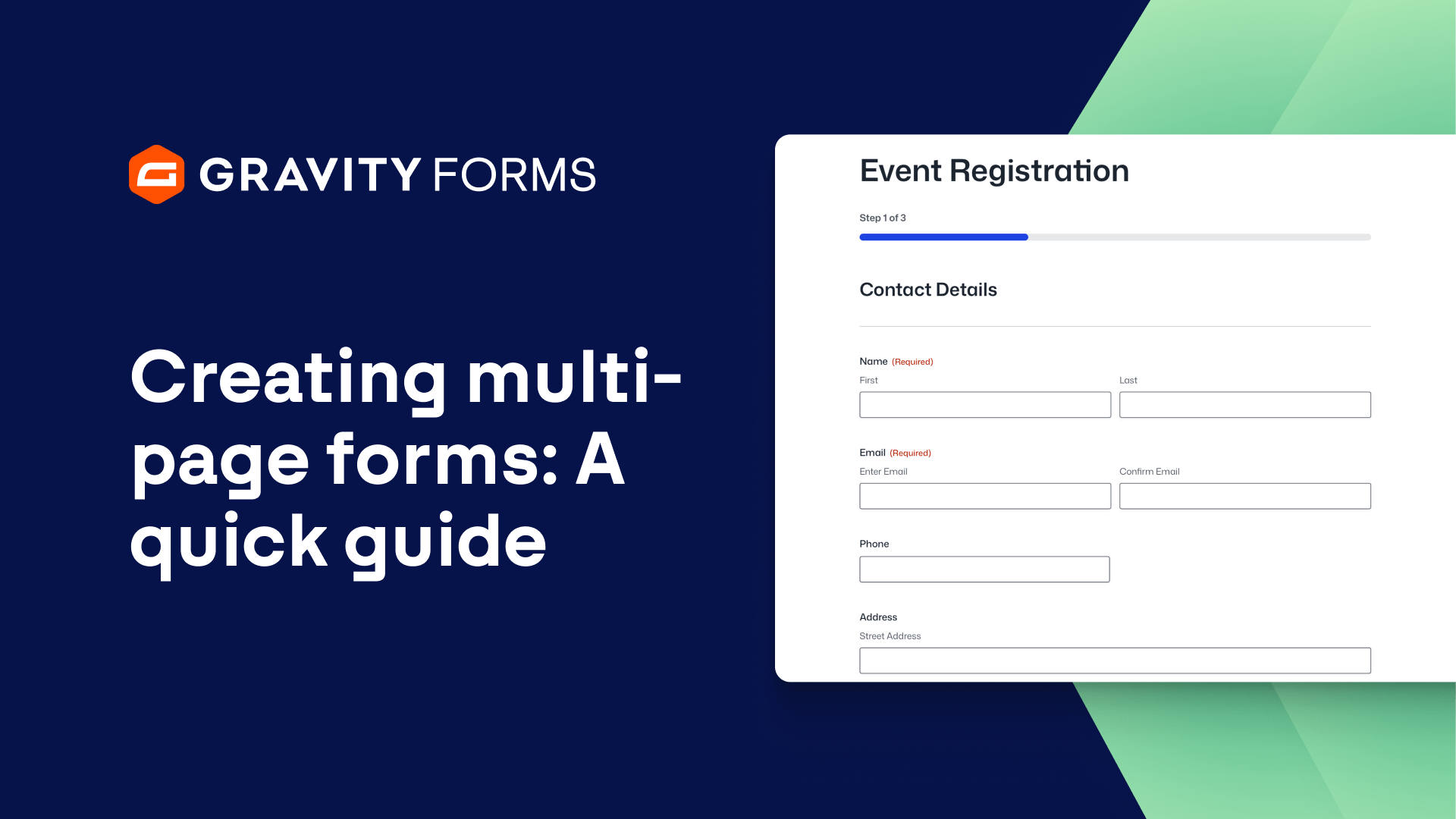 GRAVITY FORMS

Creating multi-page forms: A quick guide

Event Registration

Step 1 of 3

Contact Details

Name (Required)
First
Last

Email (Required)
Enter Email
Confirm Email

Phone

Address
Street Address